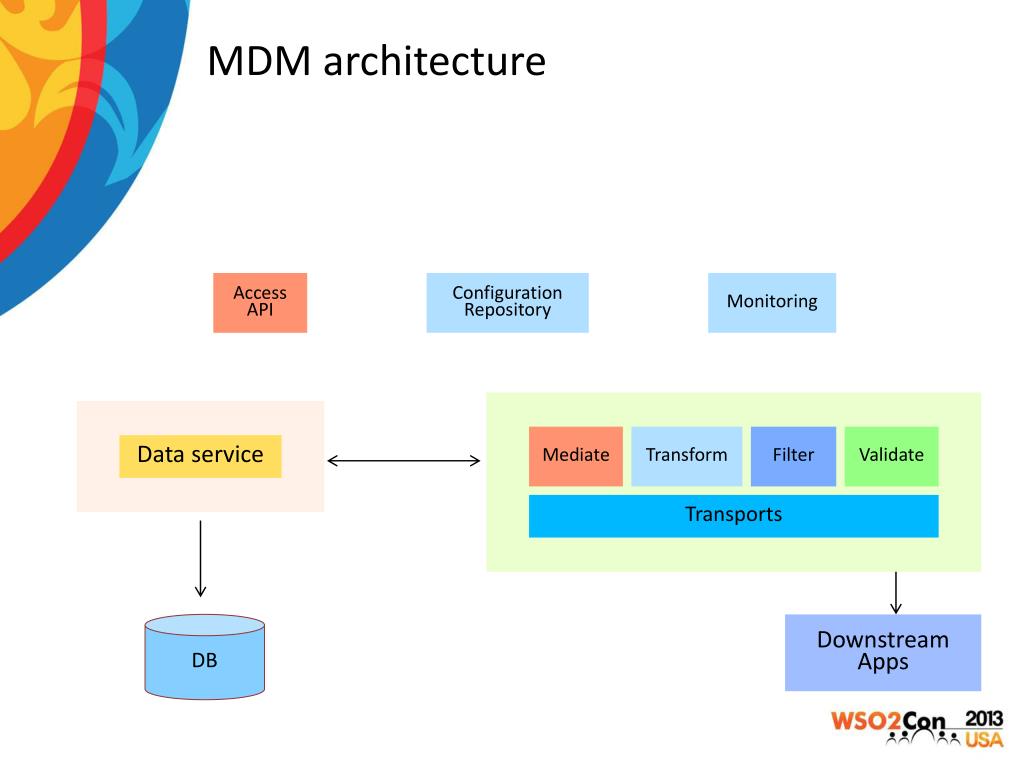 MDM architecture

Access API

Configuration Repository

Monitoring

Data service

Mediate

Transform

Filter

Validate

Transports

DB

Downstream Apps

WSO2Con 2013 USA